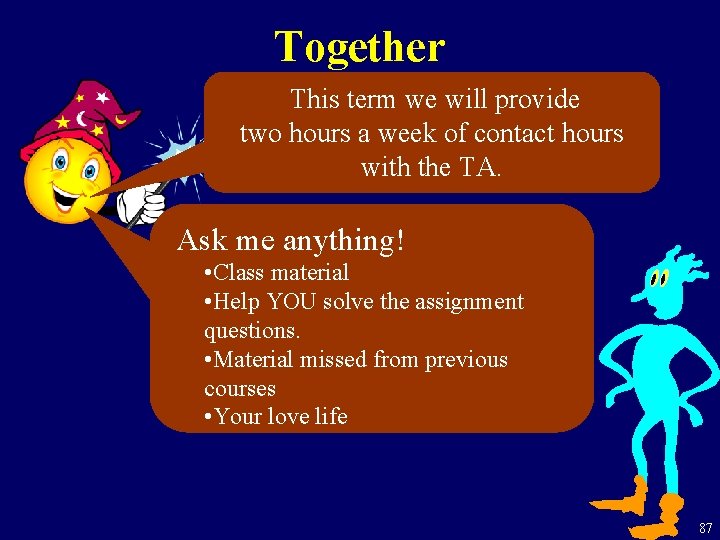 Together

This term we will provide two hours a week of contact hours with the TA.

Ask me anything!

•Class material
•Help YOU solve the assignment questions.
•Material missed from previous courses
•Your love life

87